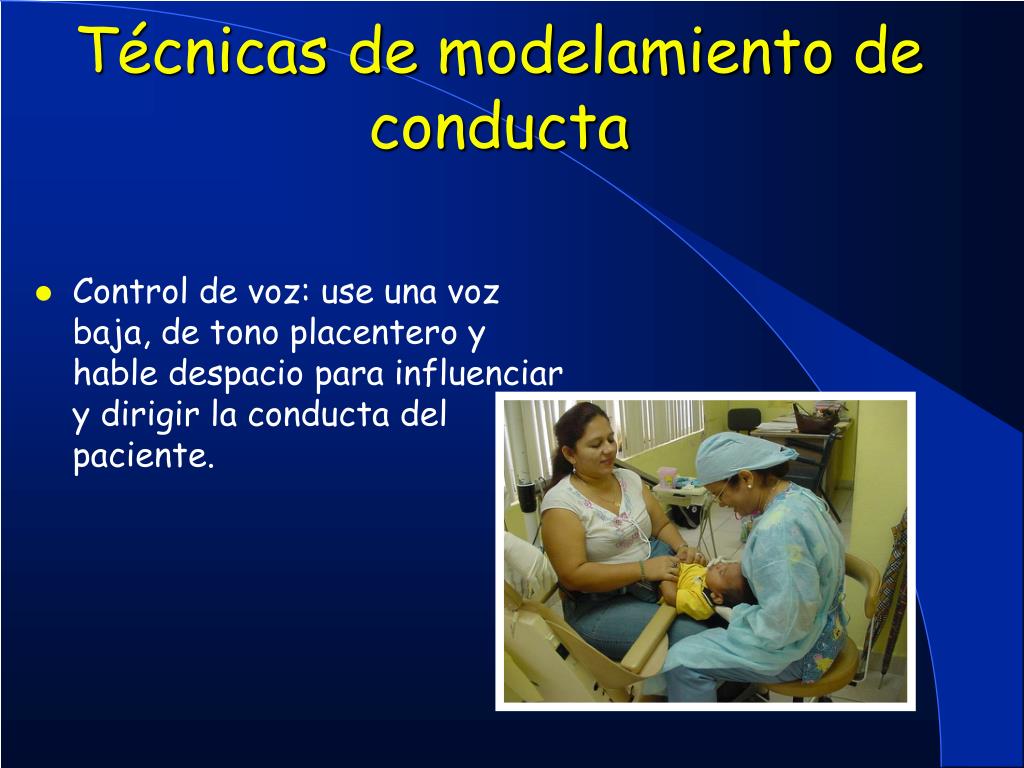 Técnicas de modelamiento de conducta

• Control de voz: use una voz baja, de tono placentero y hable despacio para influenciar y dirigir la conducta del paciente.